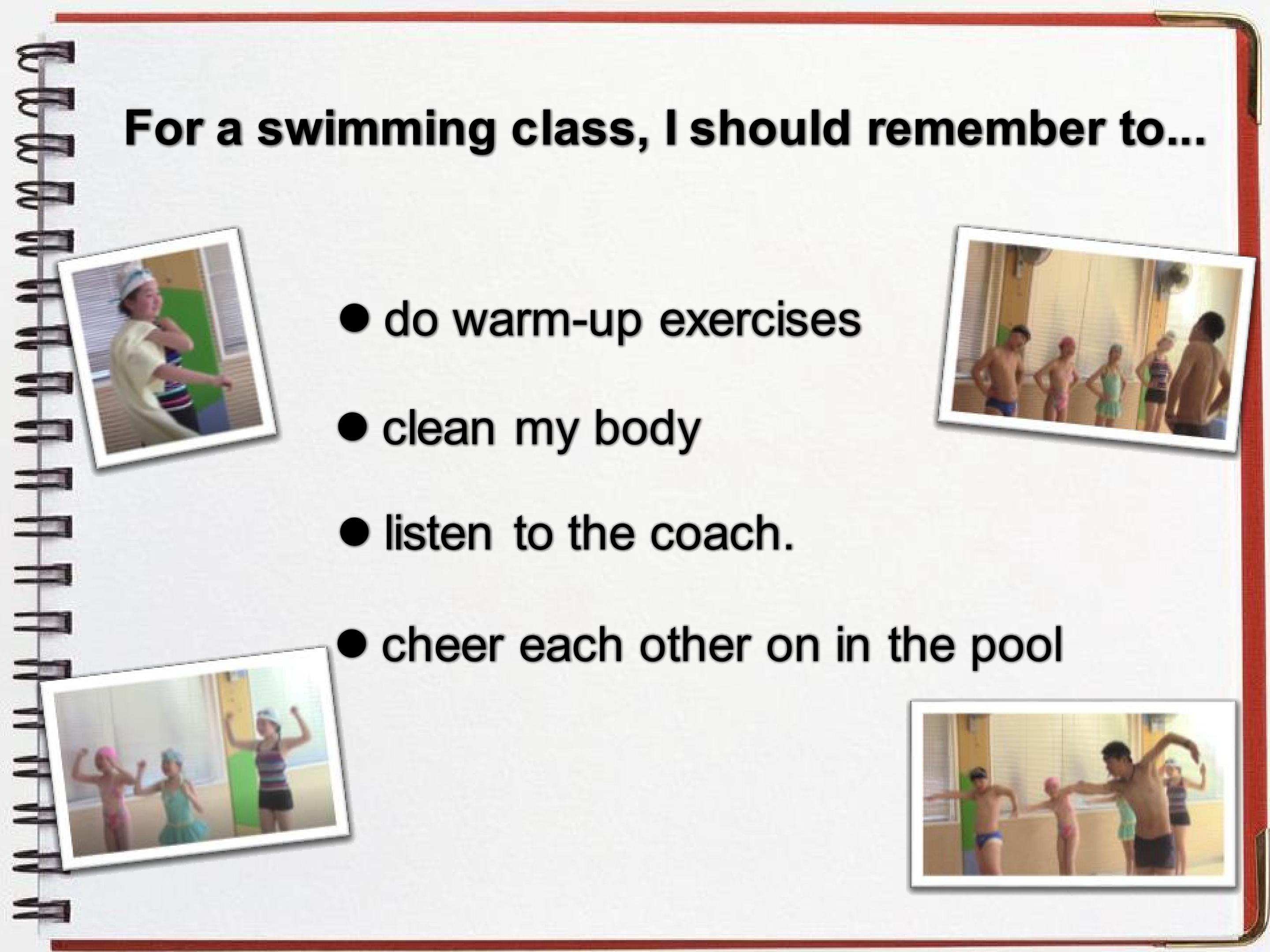 For a swimming class, I should remember to...

● do warm-up exercises

● clean my body

● listen to the coach.

● cheer each other on in the pool